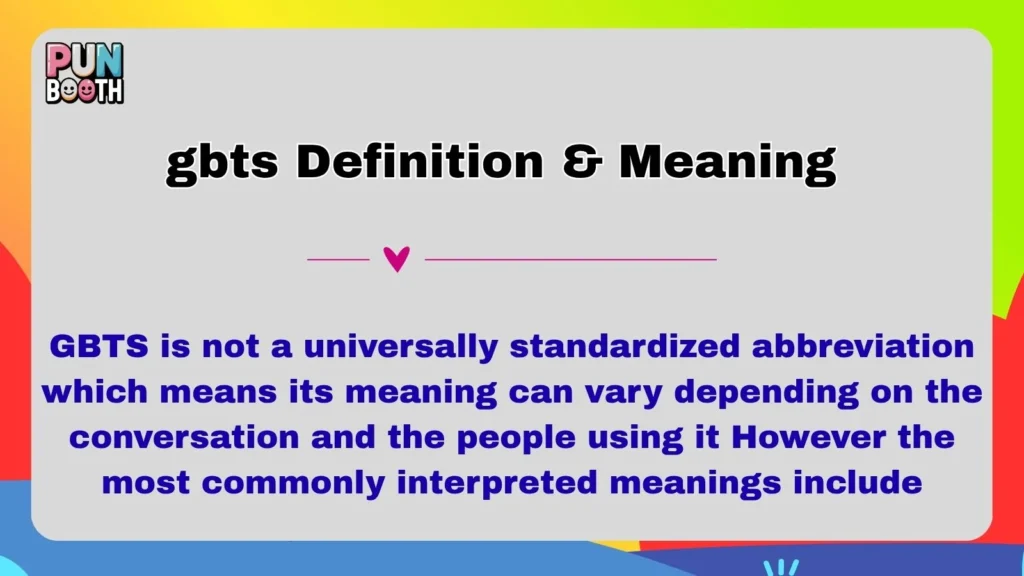 PUN BOOTH

gbts Definition & Meaning

GBTS is not a universally standardized abbreviation which means its meaning can vary depending on the conversation and the people using it However the most commonly interpreted meanings include